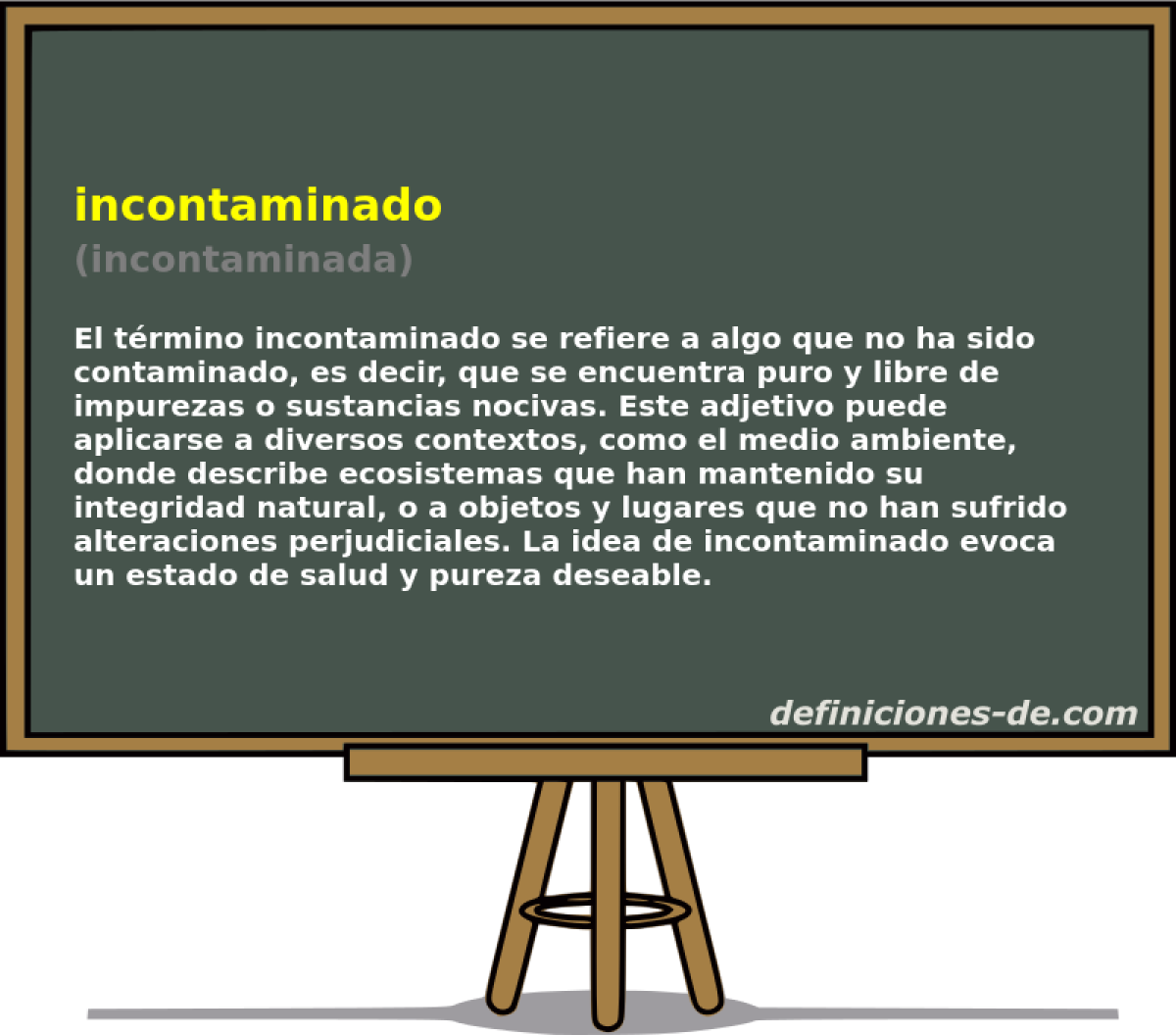 incontaminado
(incontaminada)

El término incontaminado se refiere a algo que no ha sido contaminado, es decir, que se encuentra puro y libre de impurezas o sustancias nocivas. Este adjetivo puede aplicarse a diversos contextos, como el medio ambiente, donde describe ecosistemas que han mantenido su integridad natural, o a objetos y lugares que no han sufrido alteraciones perjudiciales. La idea de incontaminado evoca un estado de salud y pureza deseable.

definiciones-de.com